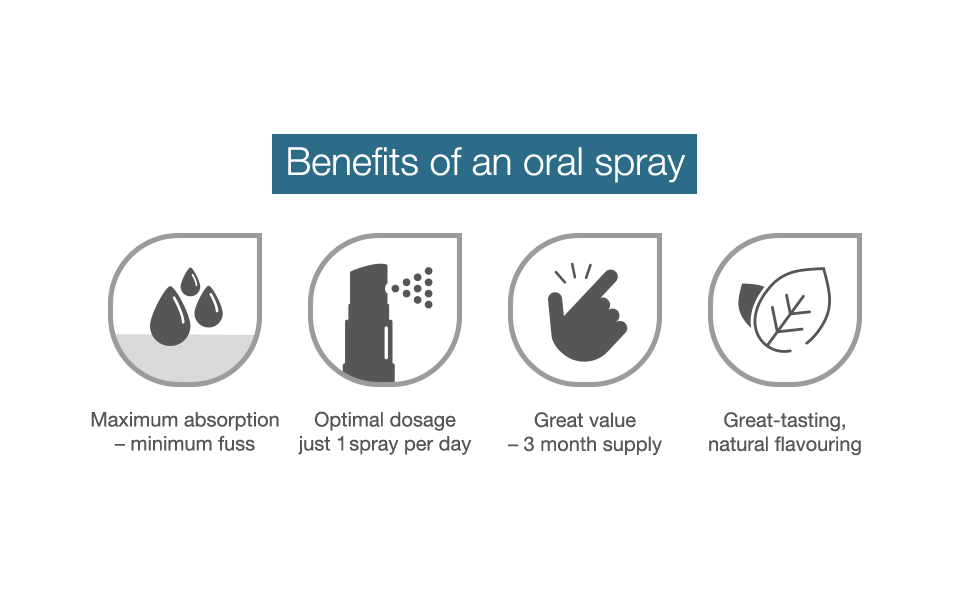 Benefits of an oral spray

Maximum absorption
– minimum fuss

Optimal dosage
just 1 spray per day

Great value
– 3 month supply

Great-tasting,
natural flavouring